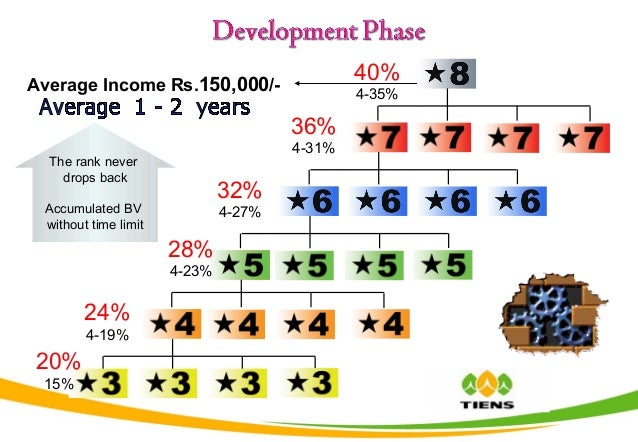 Development Phase

Average Income Rs.150,000/-
Average 1 - 2 years

The rank never drops back

Accumulated BV without time limit

40%
4-35%
★8

36%
4-31%
★7 ★7 ★7 ★7

32%
4-27%
★6 ★6 ★6 ★6

28%
4-23%
★5 ★5 ★5 ★5

24%
4-19%
★4 ★4 ★4 ★4

20%
15%
★3 ★3 ★3 ★3

TIENS